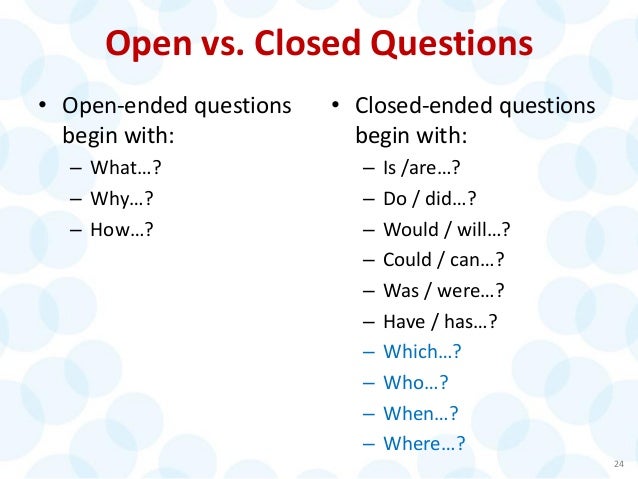 Open vs. Closed Questions

• Open-ended questions begin with:
– What…?
– Why…?
– How…?

• Closed-ended questions begin with:
– Is /are…?
– Do / did…?
– Would / will…?
– Could / can…?
– Was / were…?
– Have / has…?
– Which…?
– Who…?
– When…?
– Where…?

24